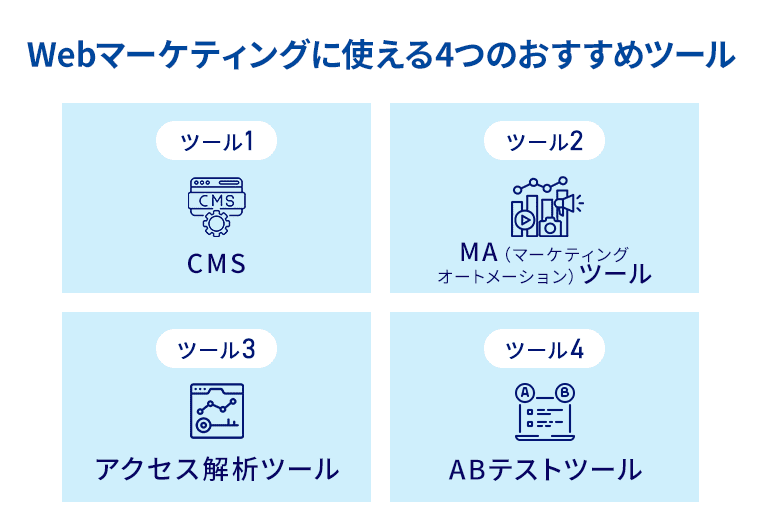 Webマーケティングに使える4つのおすすめツール

ツール1

CMS

CMS

ツール2

MA（マーケティングオートメーション）ツール

ツール3

アクセス解析ツール

ツール4

A B

ABテストツール